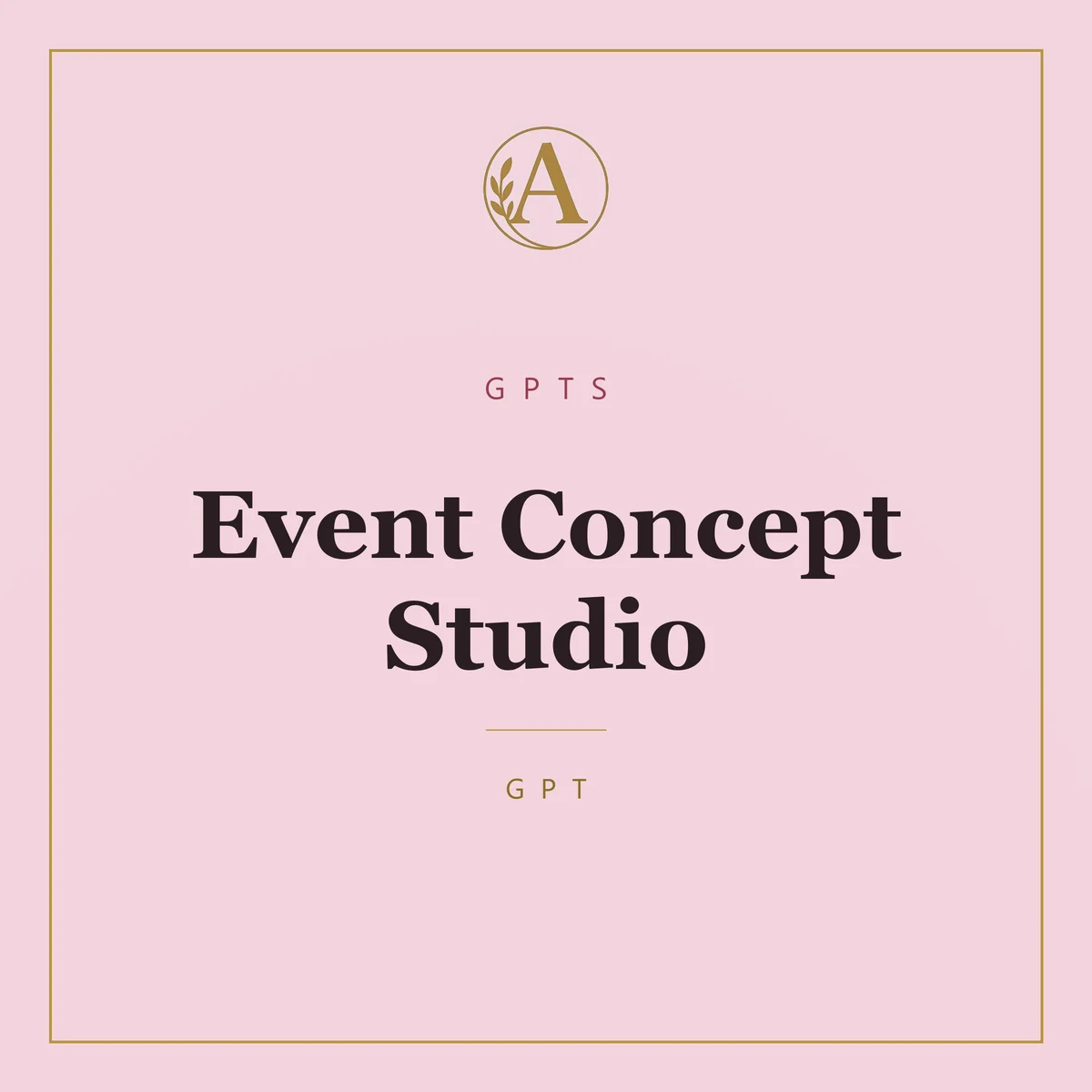 A

GPTS

Event Concept Studio

GPT